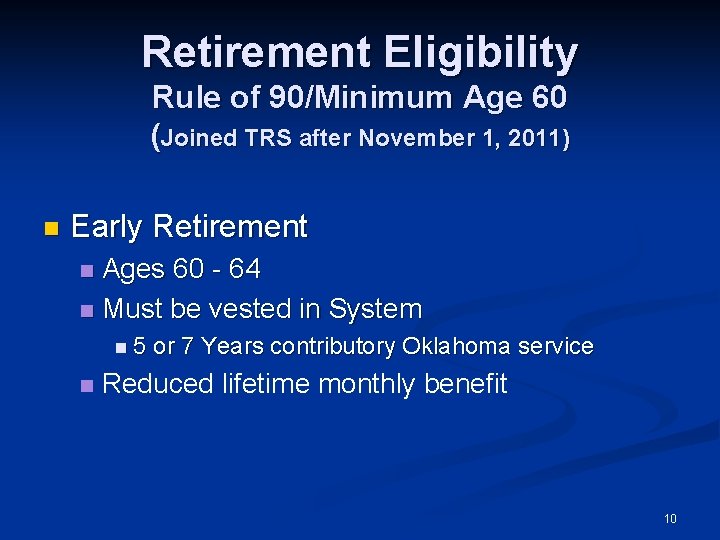 Retirement Eligibility
Rule of 90/Minimum Age 60
(Joined TRS after November 1, 2011)

Early Retirement
Ages 60 - 64
Must be vested in System
5 or 7 Years contributory Oklahoma service
Reduced lifetime monthly benefit

10